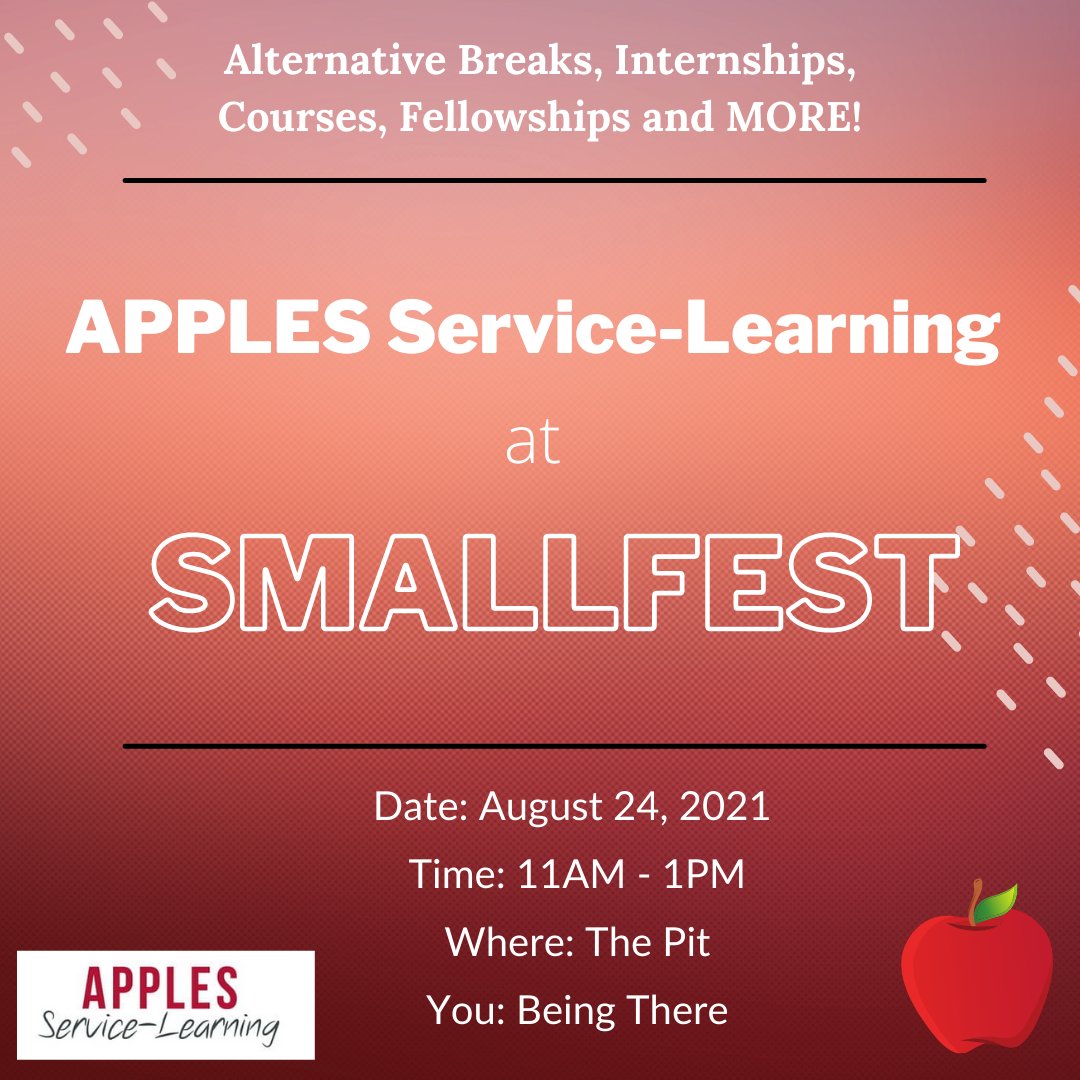 Alternative Breaks, Internships, Courses, Fellowships and MORE!

APPLES Service-Learning

at

SMALLFEST

Date: August 24, 2021

Time: 11AM - 1PM

Where: The Pit

You: Being There

APPLES
Service-Learning